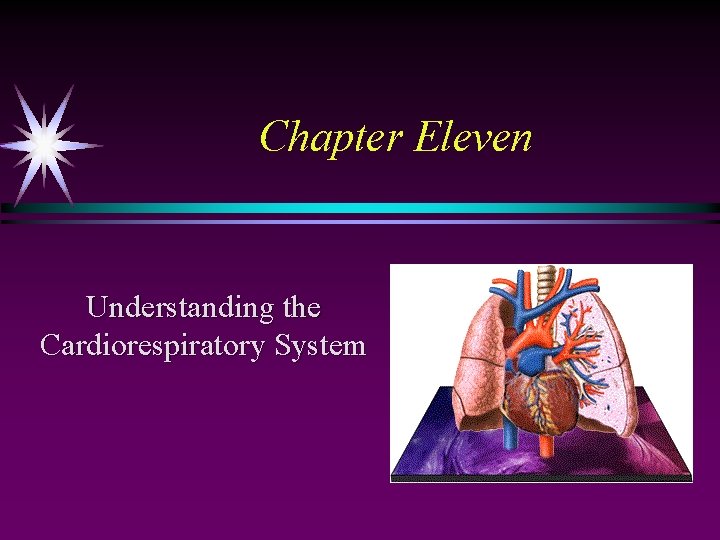 Chapter Eleven

Understanding the Cardiorespiratory System